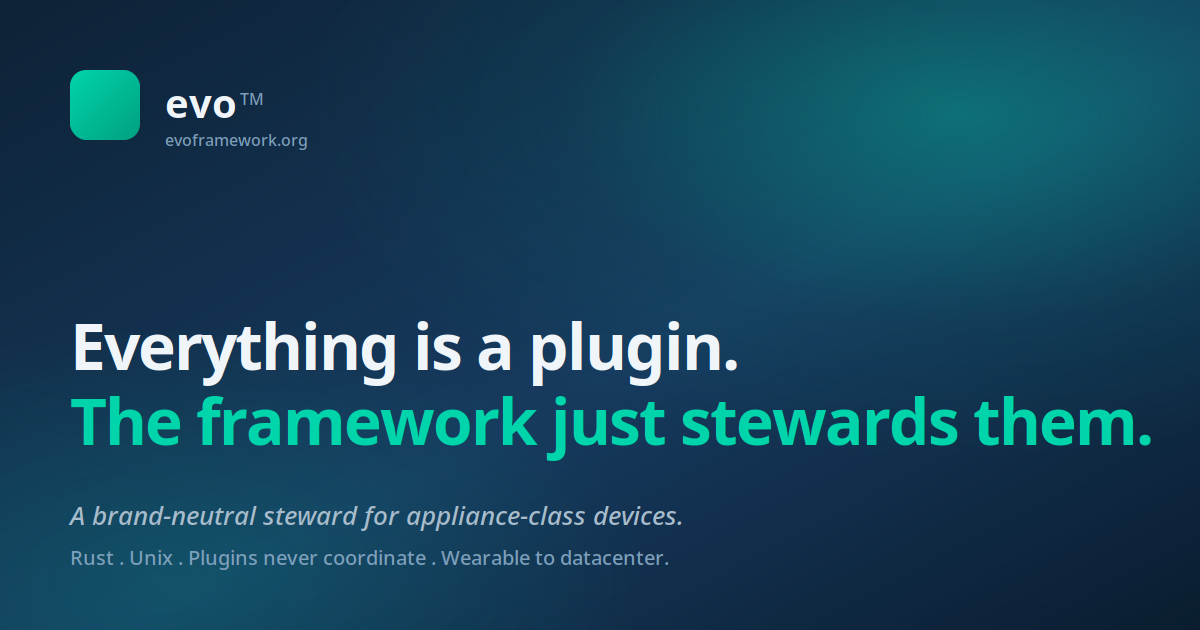 evo™
evoframework.org

Everything is a plugin.
The framework just stewards them.

A brand-neutral steward for appliance-class devices.

Rust . Unix . Plugins never coordinate . Wearable to datacenter.